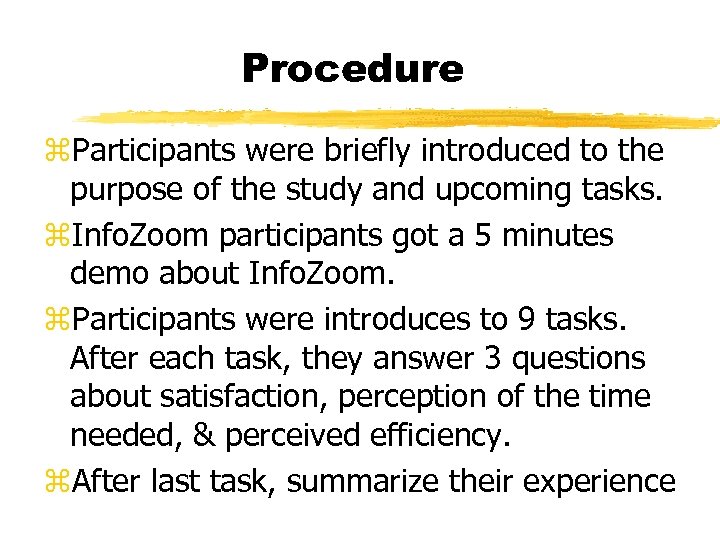 Procedure

⌘Participants were briefly introduced to the purpose of the study and upcoming tasks.

⌘InfoZoom participants got a 5 minutes demo about InfoZoom.

⌘Participants were introduces to 9 tasks. After each task, they answer 3 questions about satisfaction, perception of the time needed, & perceived efficiency.

⌘After last task, summarize their experience